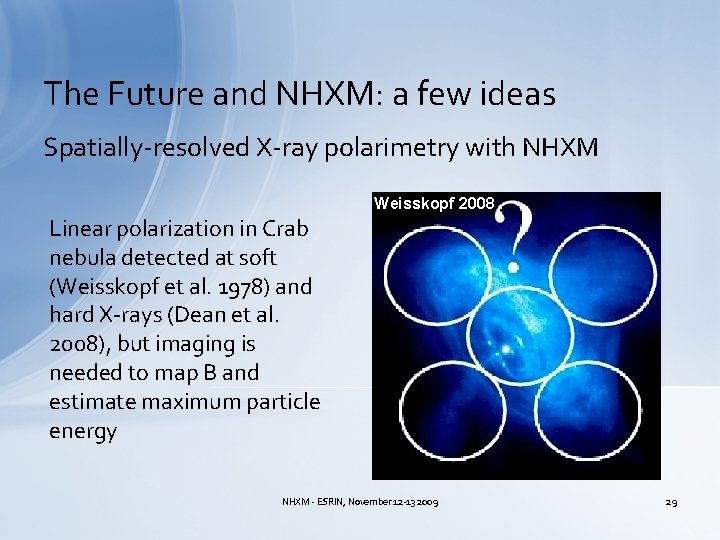 The Future and NHXM: a few ideas

Spatially-resolved X-ray polarimetry with NHXM

Linear polarization in Crab nebula detected at soft (Weisskopf et al. 1978) and hard X-rays (Dean et al. 2008), but imaging is needed to map B and estimate maximum particle energy

Weisskopf 2008

?

NHXM - ESRIN, November 12-13 2009

29